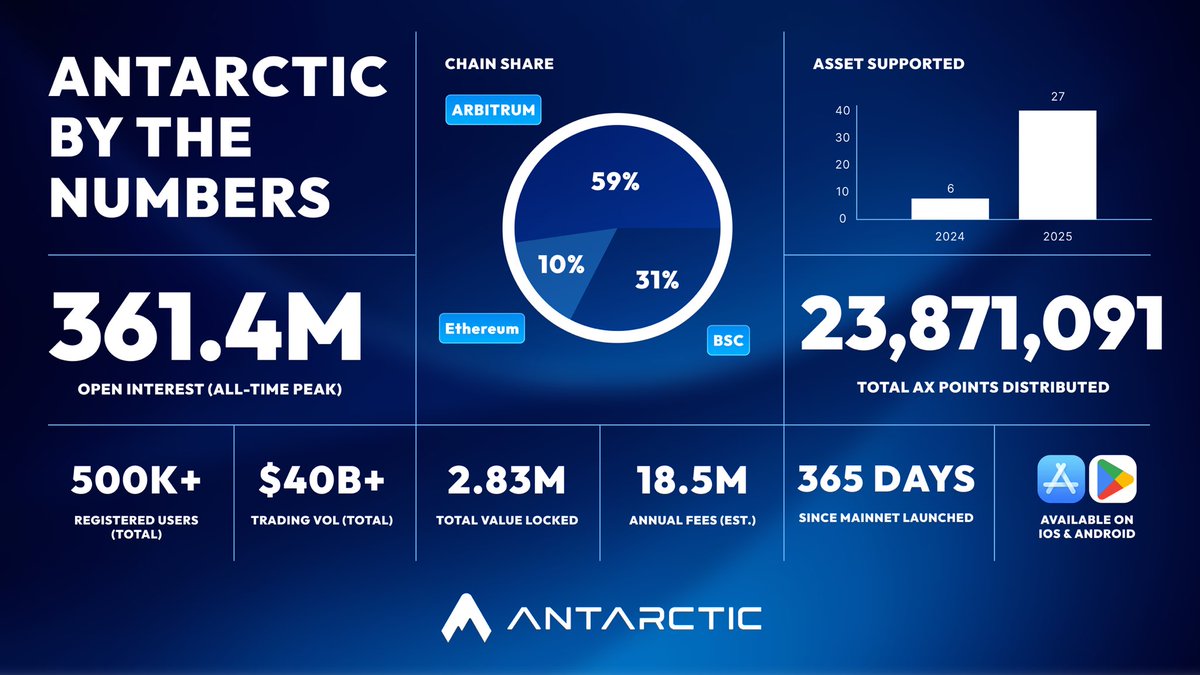 ANTARCTIC BY THE NUMBERS

CHAIN SHARE

ARBITRUM

59%

10%

31%

Ethereum

BSC

ASSET SUPPORTED

40
30
20
10
0

6

27

2024

2025

361.4M

OPEN INTEREST (ALL-TIME PEAK)

23,871,091

TOTAL AX POINTS DISTRIBUTED

500K+
REGISTERED USERS (TOTAL)

$40B+
TRADING VOL (TOTAL)

2.83M
TOTAL VALUE LOCKED

18.5M
ANNUAL FEES (EST.)

365 DAYS
SINCE MAINNET LAUNCHED

AVAILABLE ON IOS & ANDROID

ANTARCTIC